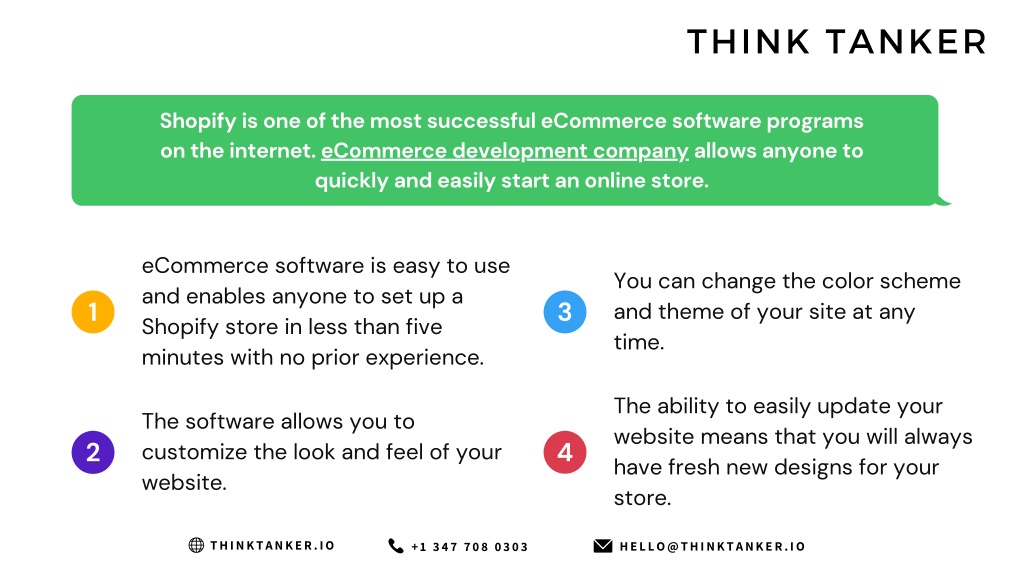 THINK TANKER

Shopify is one of the most successful eCommerce software programs on the internet. eCommerce development company allows anyone to quickly and easily start an online store.

1 eCommerce software is easy to use and enables anyone to set up a Shopify store in less than five minutes with no prior experience.

2 The software allows you to customize the look and feel of your website.

3 You can change the color scheme and theme of your site at any time.

4 The ability to easily update your website means that you will always have fresh new designs for your store.

THINKTANKER.IO +1 347 708 0303 HELLO@THINKTANKER.IO